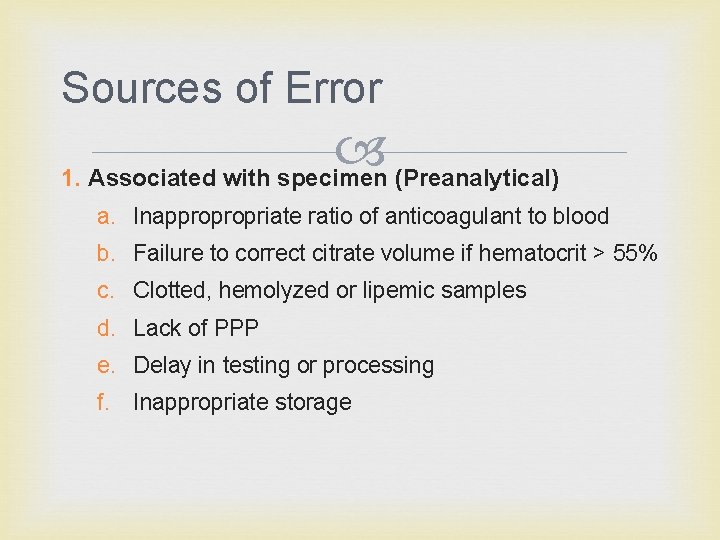 Sources of Error

1. Associated with specimen (Preanalytical)
a. Inappropropriate ratio of anticoagulant to blood
b. Failure to correct citrate volume if hematocrit > 55%
c. Clotted, hemolyzed or lipemic samples
d. Lack of PPP
e. Delay in testing or processing
f. Inappropriate storage